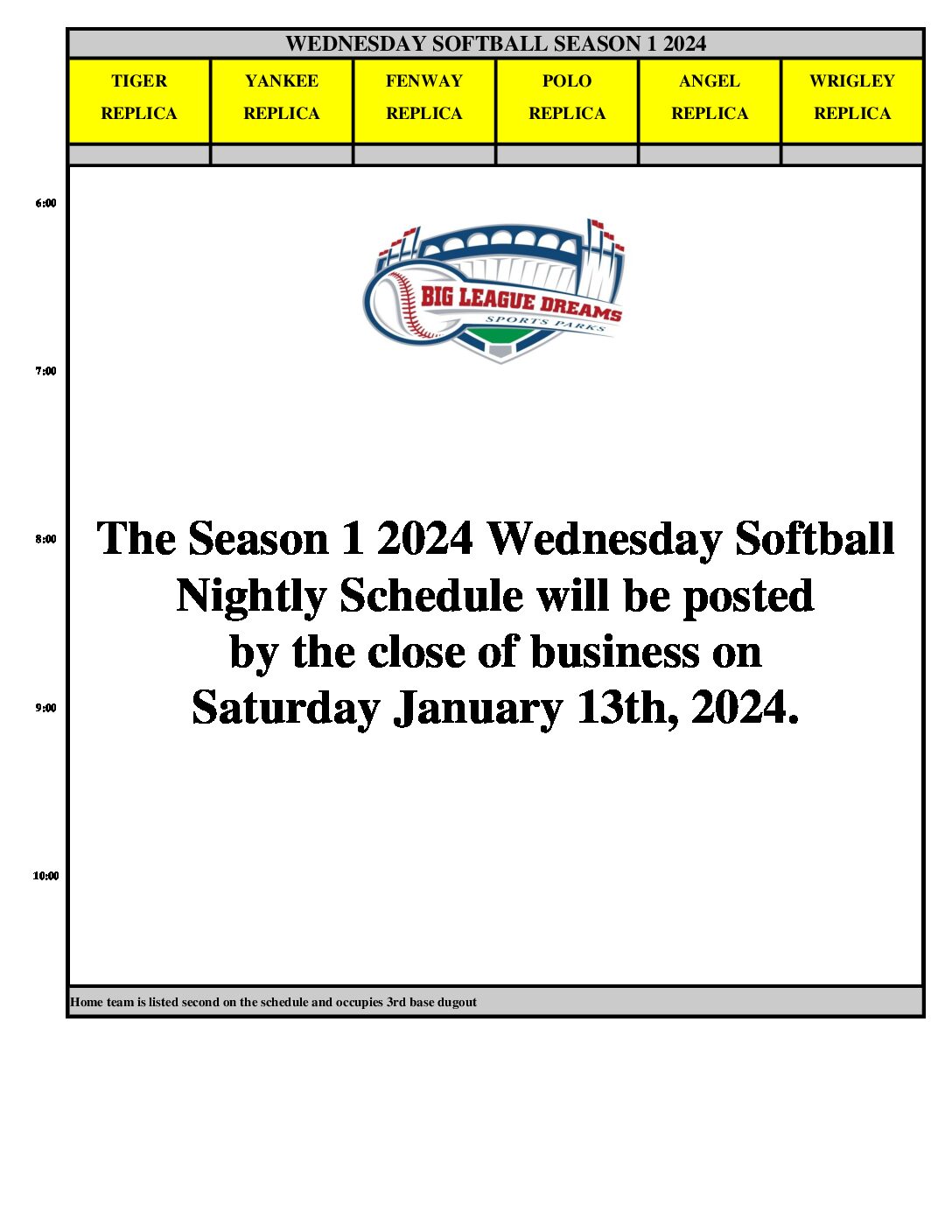 WEDNESDAY SOFTBALL SEASON 1 2024

| TIGER REPLICA | YANKEE REPLICA | FENWAY REPLICA | POLO REPLICA | ANGEL REPLICA | WRIGLEY REPLICA |
|---|---|---|---|---|---|
| | | | | | |

6:00

BIG LEAGUE DREAMS
SPORTS PARKS

7:00

8:00

The Season 1 2024 Wednesday Softball Nightly Schedule will be posted by the close of business on Saturday January 13th, 2024.

9:00

10:00

Home team is listed second on the schedule and occupies 3rd base dugout